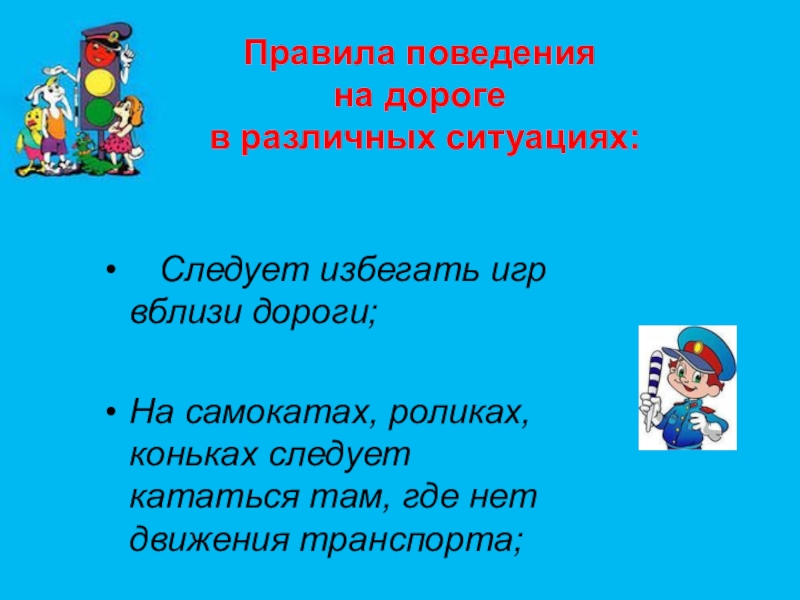 Правила поведения
на дороге
в различных ситуациях:

• Следует избегать игр вблизи дороги;

• На самокатах, роликах, коньках следует кататься там, где нет движения транспорта;